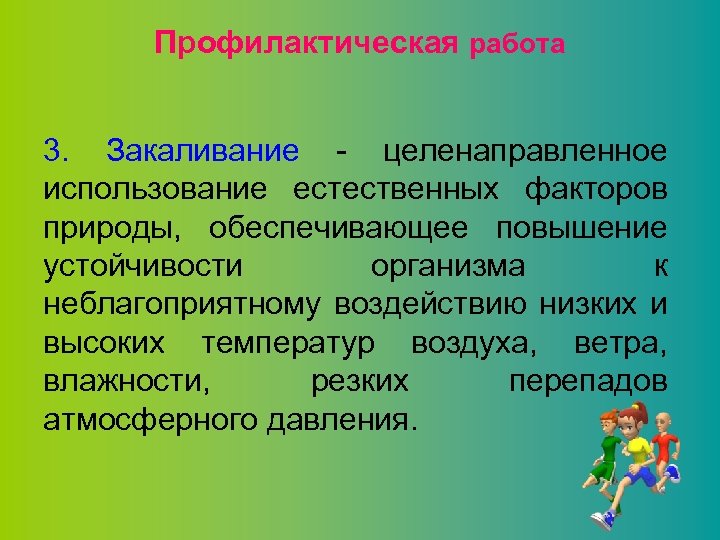 Профилактическая работа

3. Закаливание - целенаправленное использование естественных факторов природы, обеспечивающее повышение устойчивости организма к неблагоприятному воздействию низких и высоких температур воздуха, ветра, влажности, резких перепадов атмосферного давления.